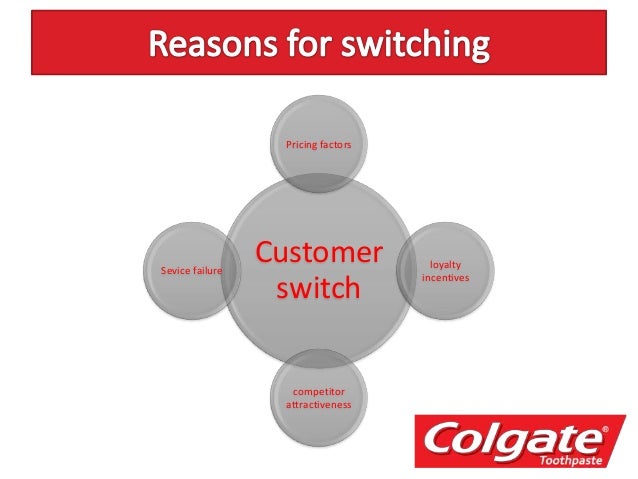 Reasons for switching

Pricing factors

Sevice failure

Customer switch

loyalty incentives

competitor attractiveness

Colgate®
Toothpaste